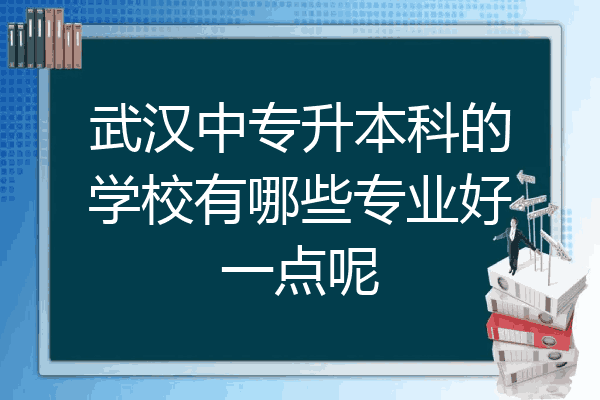 武汉中专升本科的学校有哪些专业好一点呢